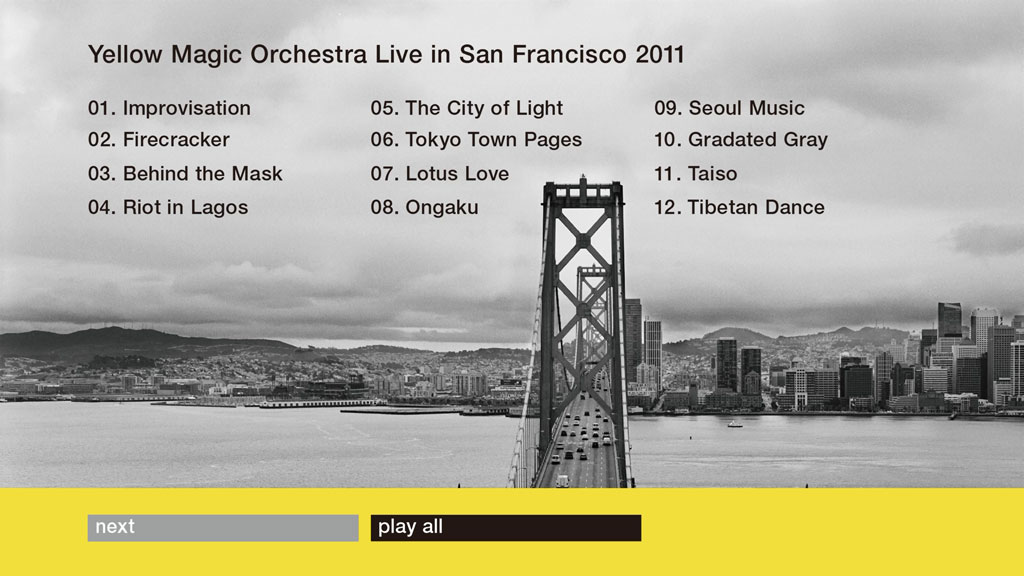 Yellow Magic Orchestra Live in San Francisco 2011

01. Improvisation
02. Firecracker
03. Behind the Mask
04. Riot in Lagos

05. The City of Light
06. Tokyo Town Pages
07. Lotus Love
08. Ongaku

09. Seoul Music
10. Gradated Gray
11. Taiso
12. Tibetan Dance

next

play all